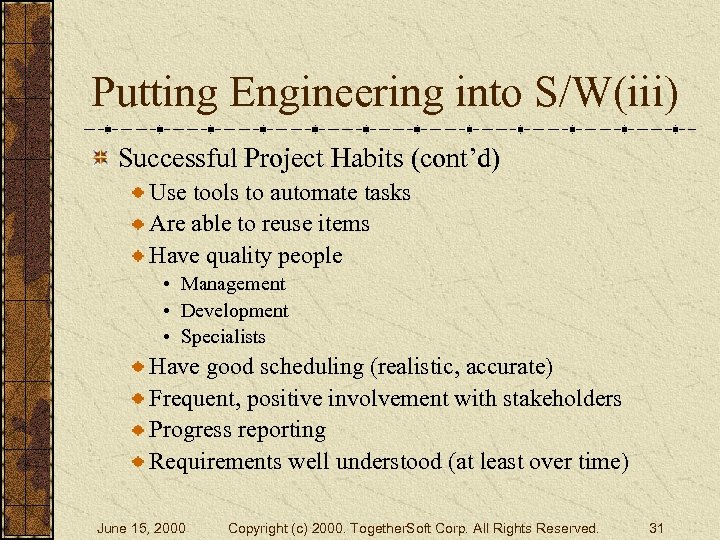 Putting Engineering into S/W(iii)

Successful Project Habits (cont'd)

Use tools to automate tasks

Are able to reuse items

Have quality people

• Management
• Development
• Specialists

Have good scheduling (realistic, accurate)

Frequent, positive involvement with stakeholders

Progress reporting

Requirements well understood (at least over time)

June 15, 2000 Copyright (c) 2000. TogetherSoft Corp. All Rights Reserved. 31